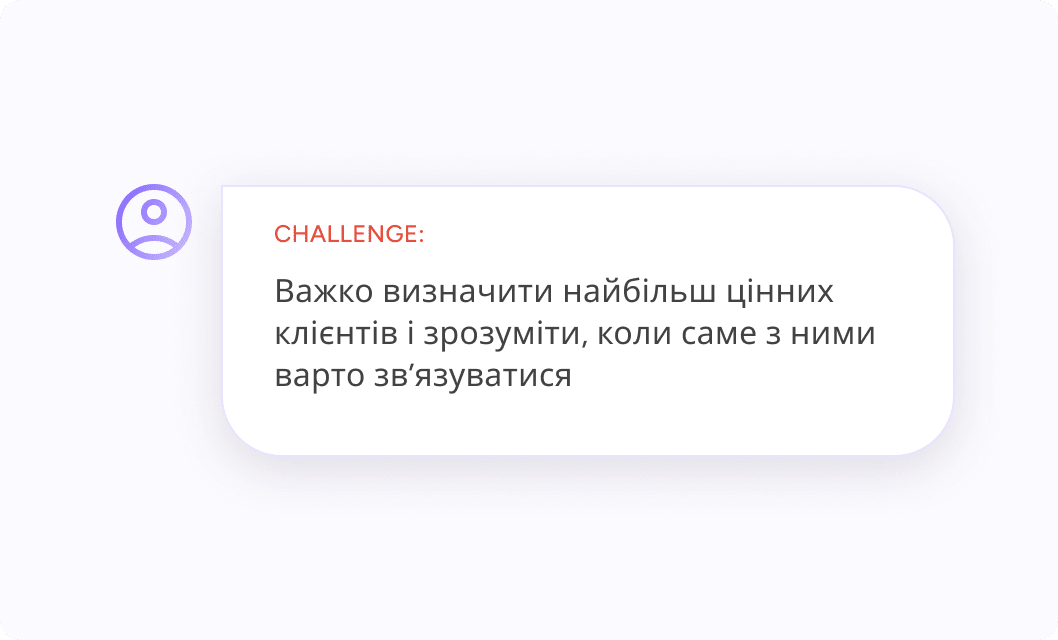 CHALLENGE:

Важко визначити найбільш цінних клієнтів і зрозуміти, коли саме з ними варто зв’язуватися